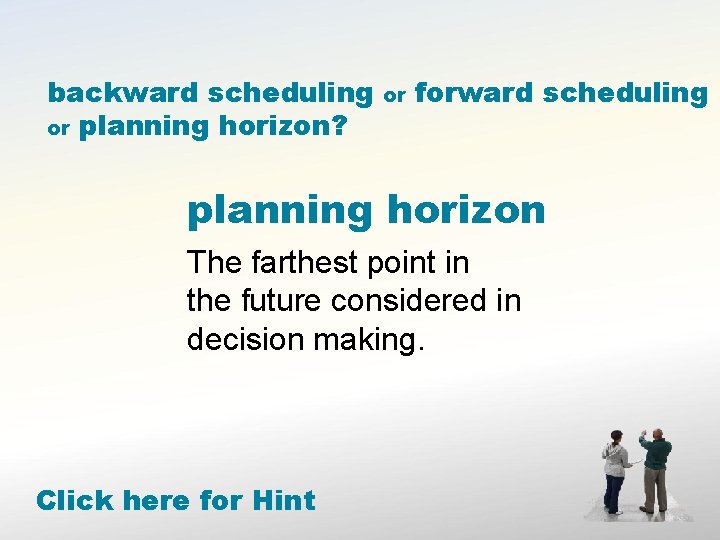 backward scheduling or forward scheduling or planning horizon?

planning horizon

The farthest point in the future considered in decision making.

Click here for Hint